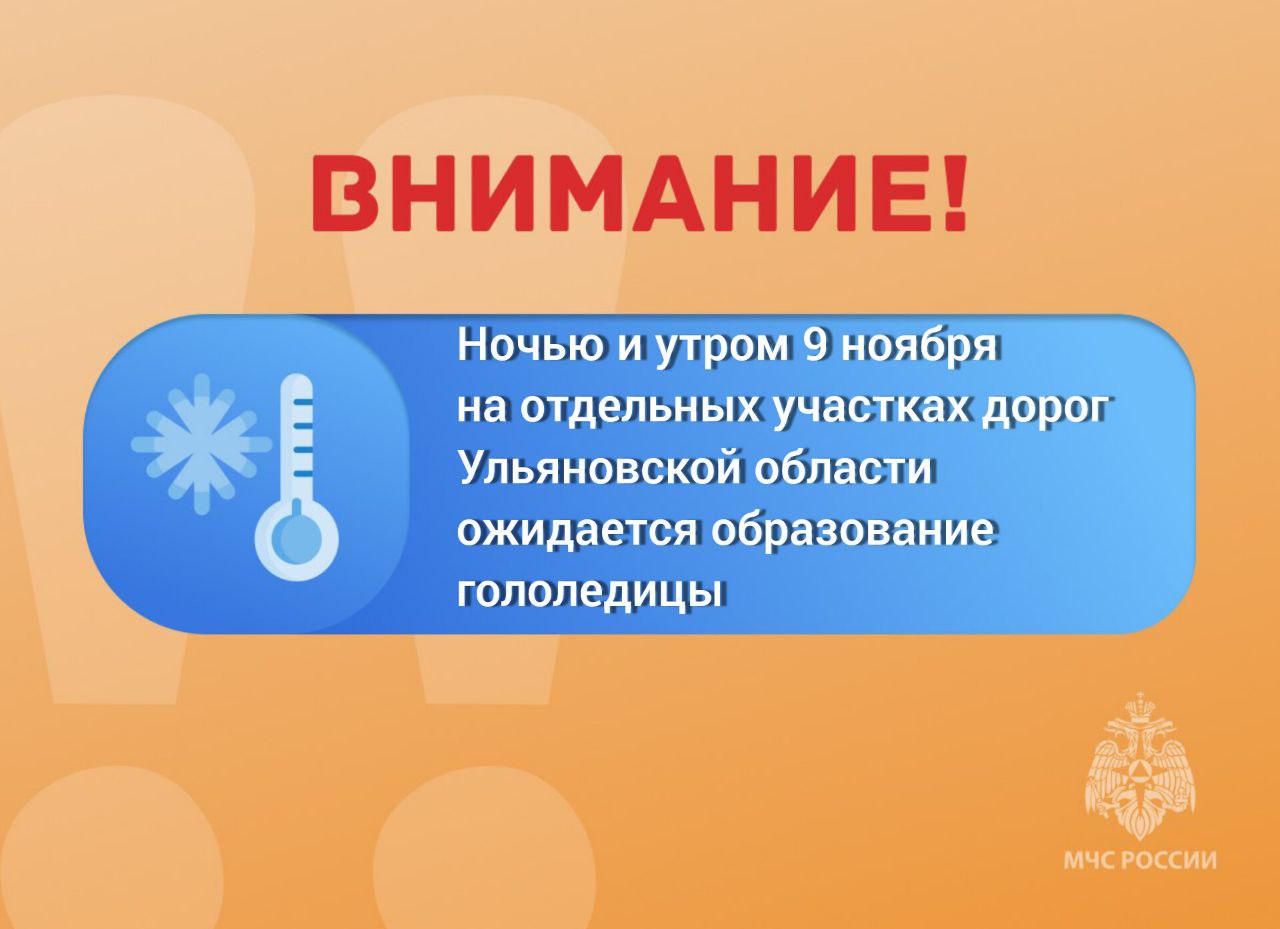 ВНИМАНИЕ!

Ночью и утром 9 ноября на отдельных участках дорог Ульяновской области ожидается образование гололедицы

МЧС РОССИИ